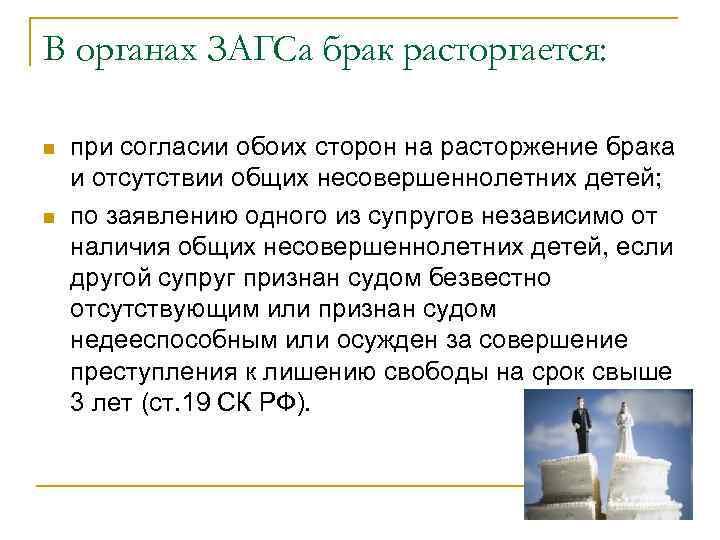 В органах ЗАГСа брак расторгается:

при согласии обоих сторон на расторжение брака и отсутствии общих несовершеннолетних детей;

по заявлению одного из супругов независимо от наличия общих несовершеннолетних детей, если другой супруг признан судом безвестно отсутствующим или признан судом недееспособным или осужден за совершение преступления к лишению свободы на срок свыше 3 лет (ст.19 СК РФ).